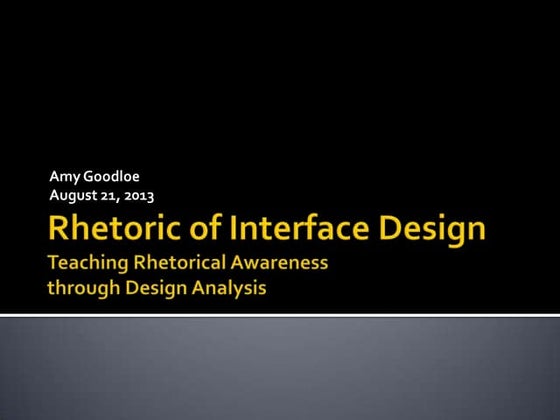 Amy Goodloe
August 21, 2013

Rhetoric of Interface Design

Teaching Rhetorical Awareness through Design Analysis